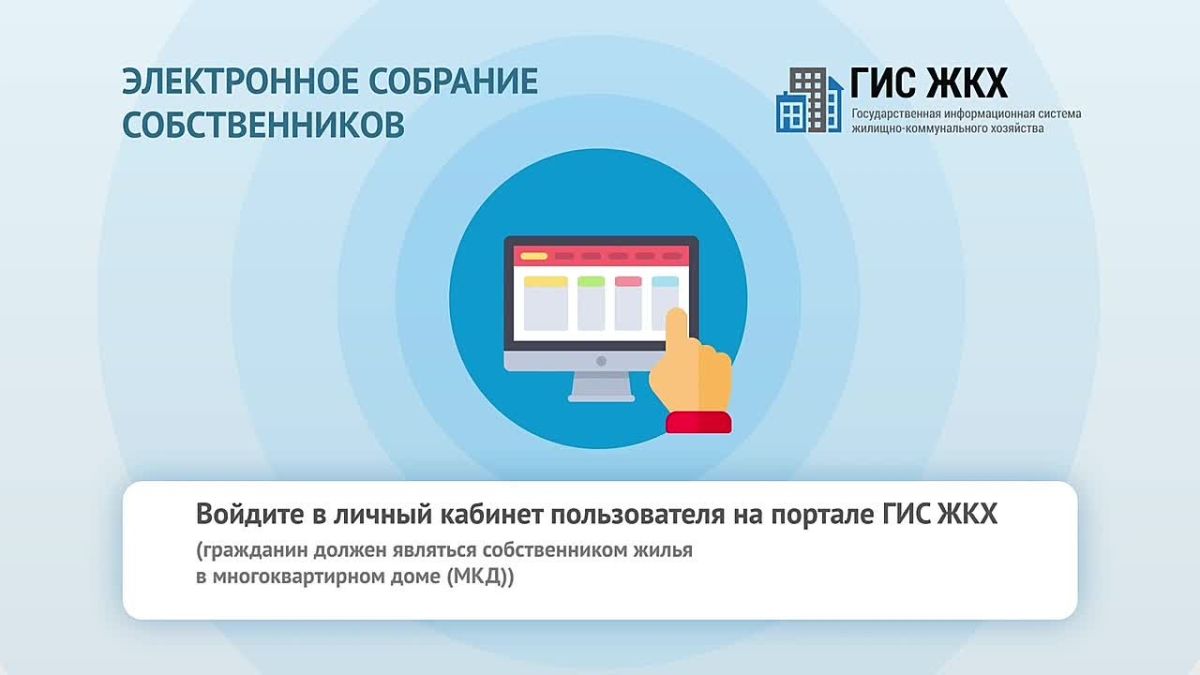 ЭЛЕКТРОННОЕ СОБРАНИЕ СОБСТВЕННИКОВ

ГИС ЖКХ
Государственная информационная система жилищно-коммунального хозяйства

Войдите в личный кабинет пользователя на портале ГИС ЖКХ
(гражданин должен являться собственником жилья в многоквартирном доме (МКД))